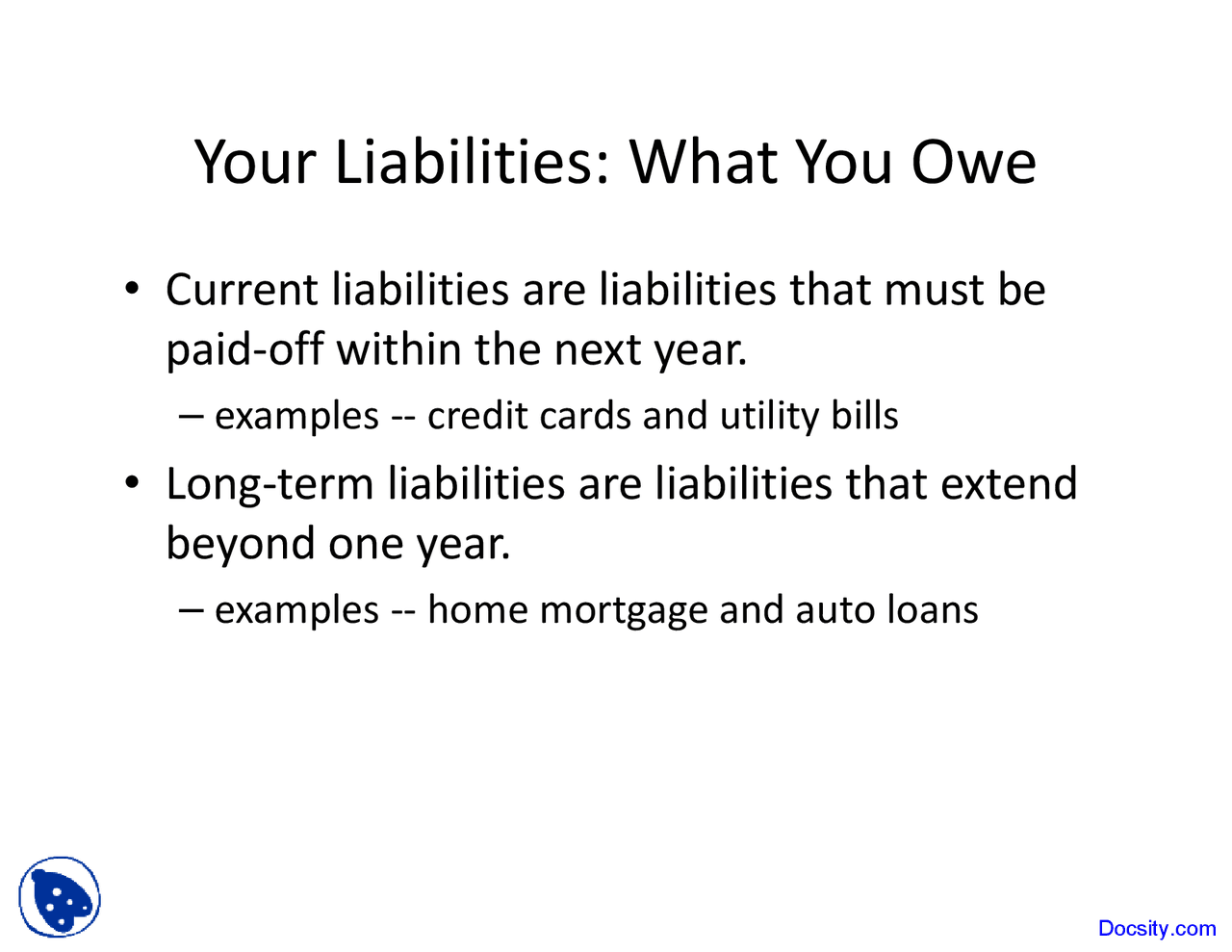 Your Liabilities: What You Owe

• Current liabilities are liabilities that must be paid-off within the next year.

– examples -- credit cards and utility bills

• Long-term liabilities are liabilities that extend beyond one year.

– examples -- home mortgage and auto loans

Docsity.com